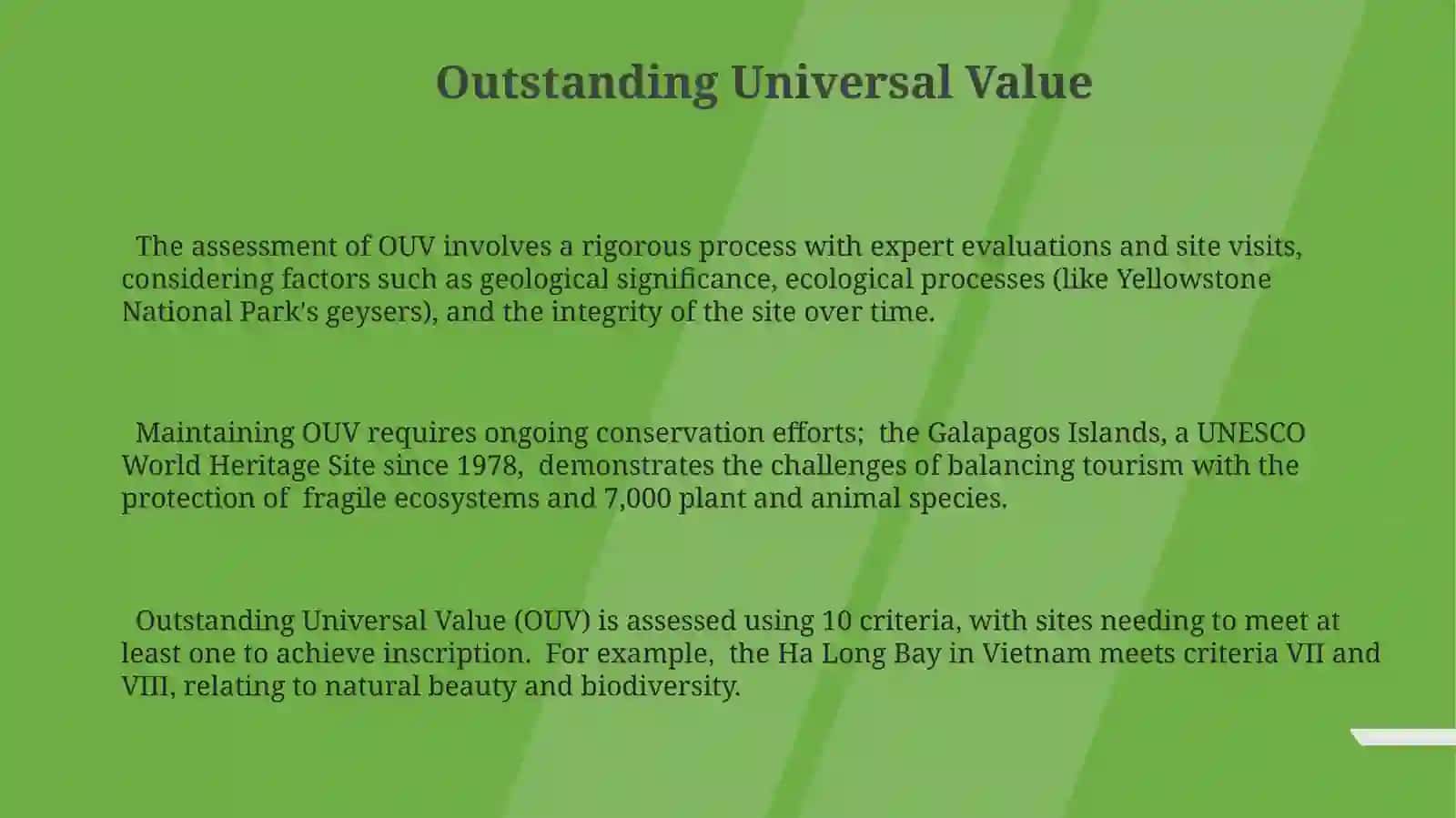 Outstanding Universal Value

The assessment of OUV involves a rigorous process with expert evaluations and site visits, considering factors such as geological significance, ecological processes (like Yellowstone National Park's geysers), and the integrity of the site over time.

Maintaining OUV requires ongoing conservation efforts; the Galapagos Islands, a UNESCO World Heritage Site since 1978, demonstrates the challenges of balancing tourism with the protection of fragile ecosystems and 7,000 plant and animal species.

Outstanding Universal Value (OUV) is assessed using 10 criteria, with sites needing to meet at least one to achieve inscription. For example, the Ha Long Bay in Vietnam meets criteria VII and VIII, relating to natural beauty and biodiversity.